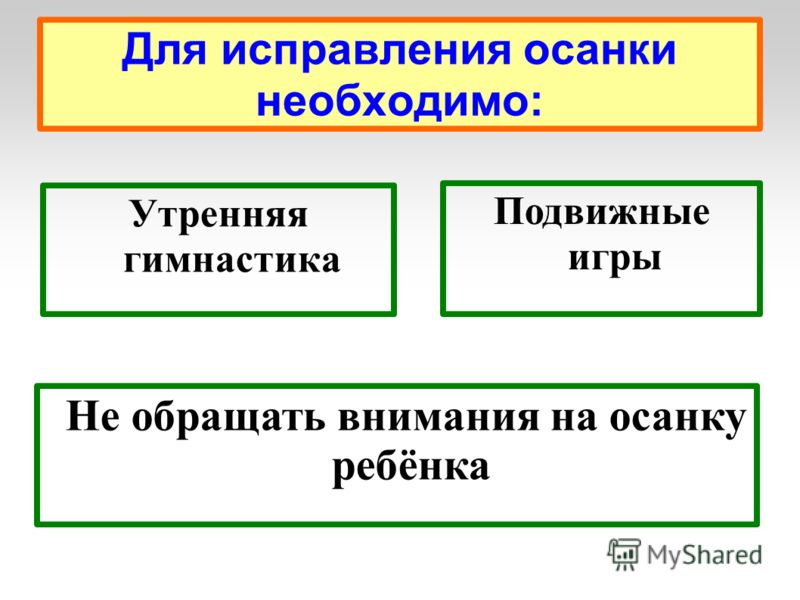 Для исправления осанки необходимо:

Утренняя гимнастика

Подвижные игры

Не обращать внимания на осанку ребёнка

MyShared